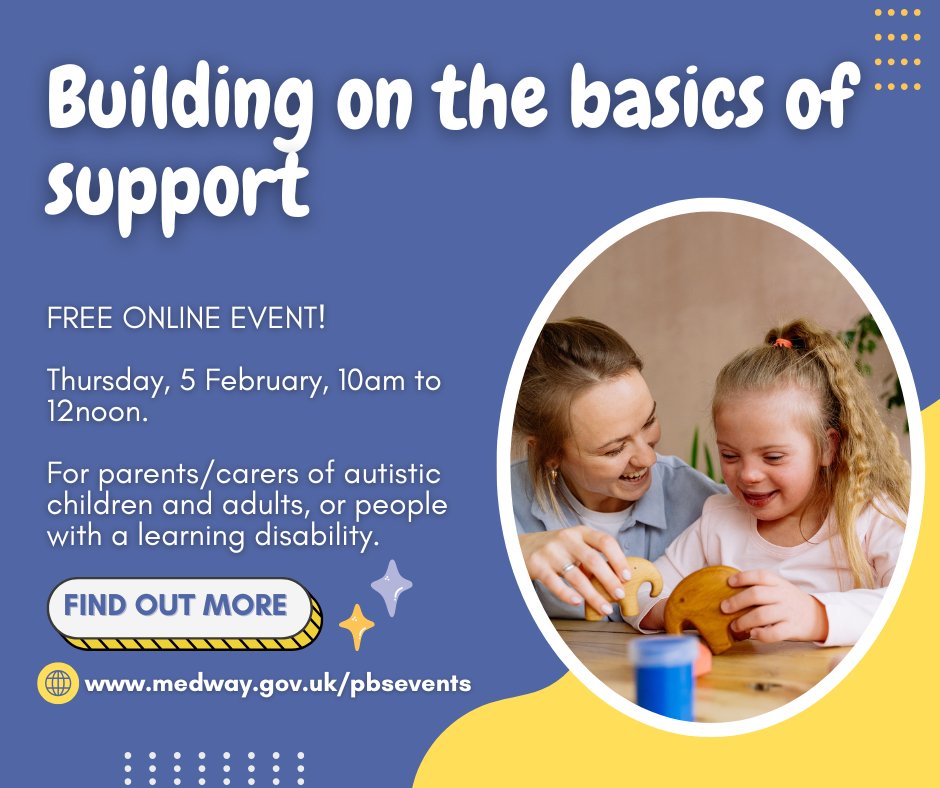 Building on the basics of support

FREE ONLINE EVENT!

Thursday, 5 February, 10am to 12noon.

For parents/carers of autistic children and adults, or people with a learning disability.

FIND OUT MORE

www.medway.gov.uk/pbsevents